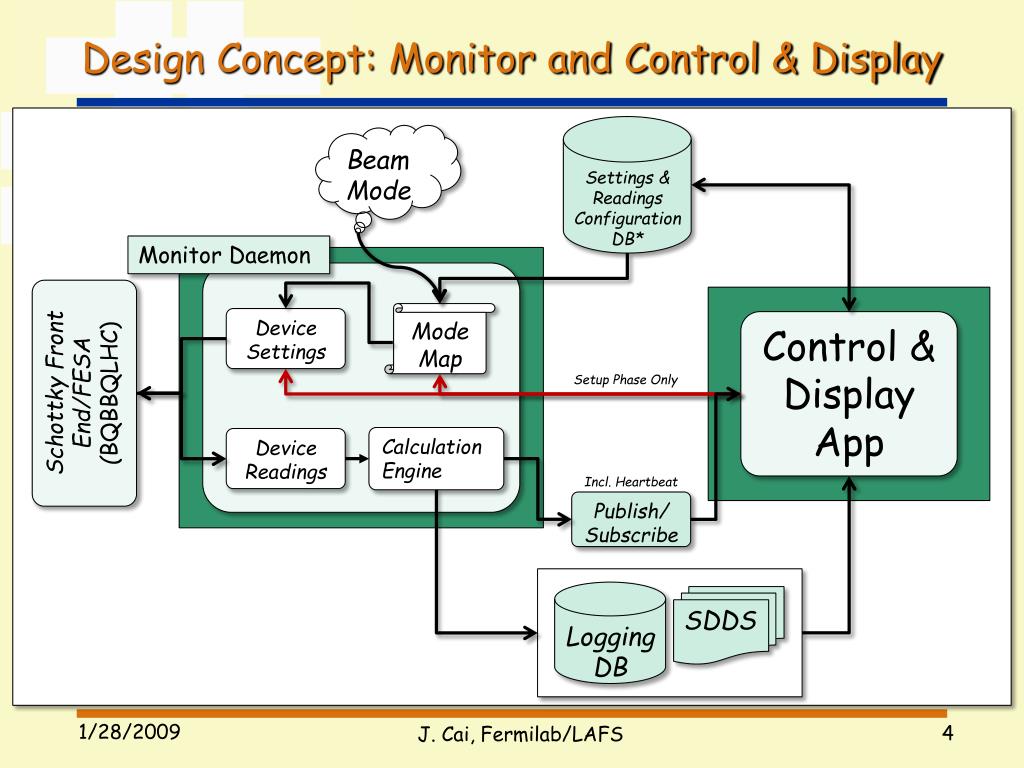 Design Concept: Monitor and Control & Display

Beam Mode

Settings & Readings Configuration DB*

Monitor Daemon

Schottky Front End/FESA (BQBBQLHC)

Device Settings

Mode Map

Setup Phase Only

Control & Display App

Device Readings

Calculation Engine

Incl. Heartbeat

Publish/ Subscribe

Logging DB

SDDS

1/28/2009

J. Cai, Fermilab/LAFS

4